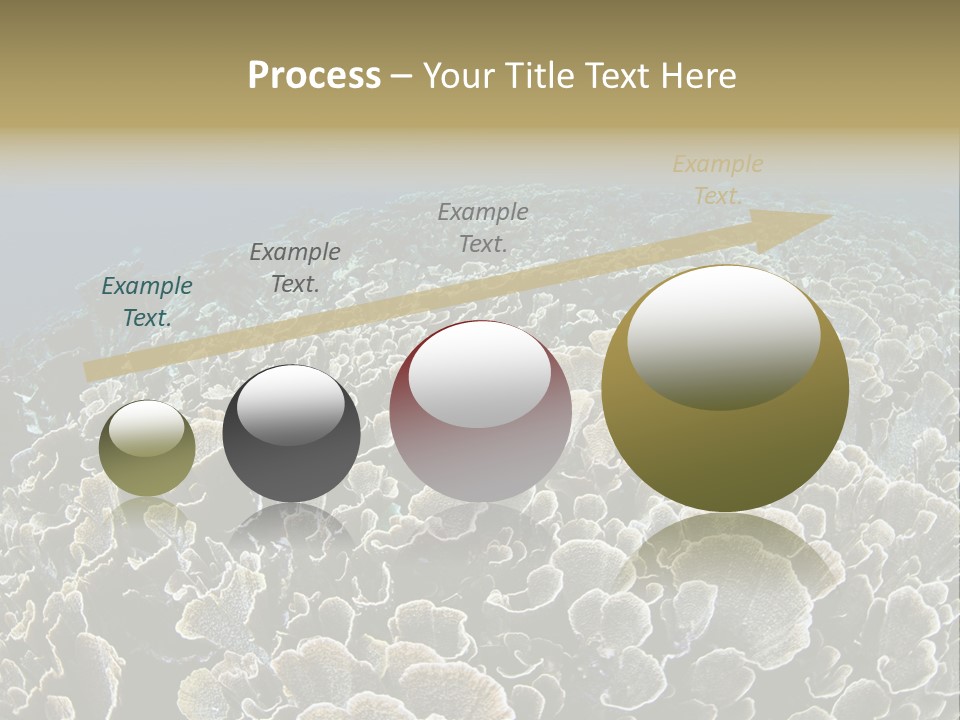 Process – Your Title Text Here

Example Text.

Example Text.

Example Text.

Example Text.